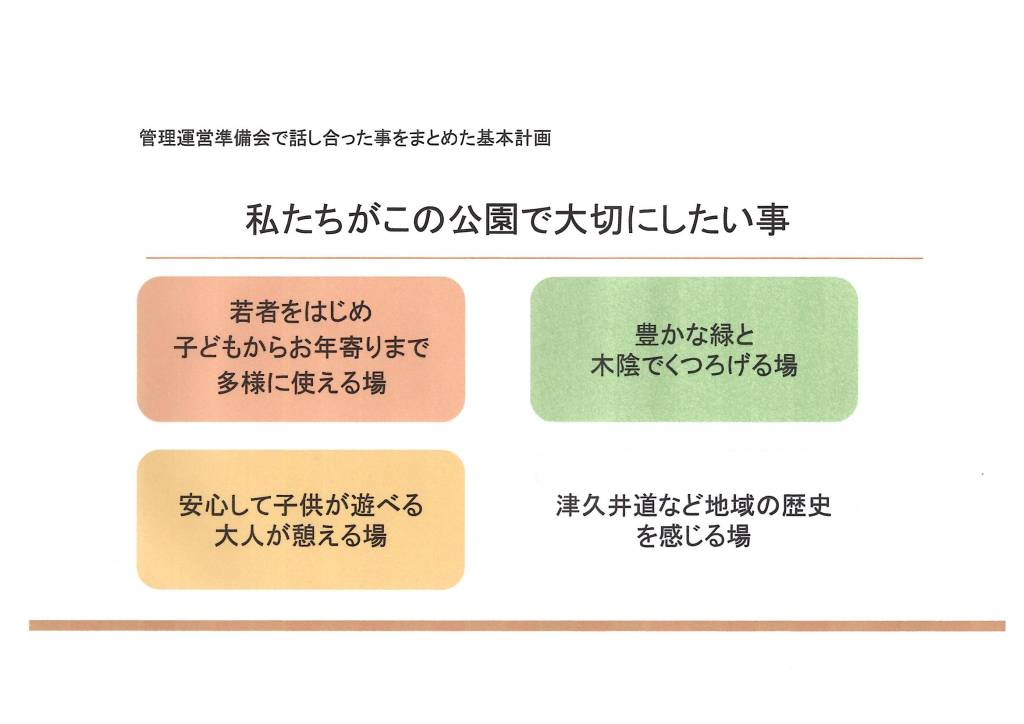 管理運営準備会で話し合った事をまとめた基本計画

私たちがこの公園で大切にしたい事

若者をはじめ
子どもからお年寄りまで
多様に使える場

豊かな緑と
木陰でくつろげる場

安心して子供が遊べる
大人が憩える場

津久井道など地域の歴史
を感じる場